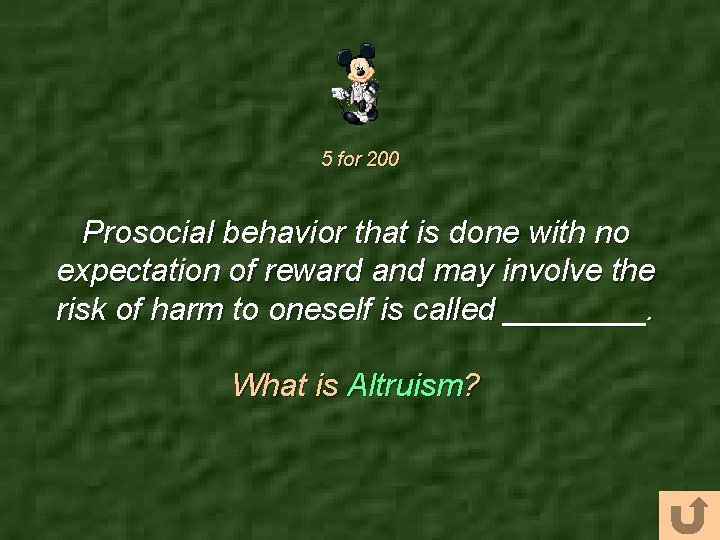 5 for 200

Prosocial behavior that is done with no expectation of reward and may involve the risk of harm to oneself is called ________.

What is Altruism?